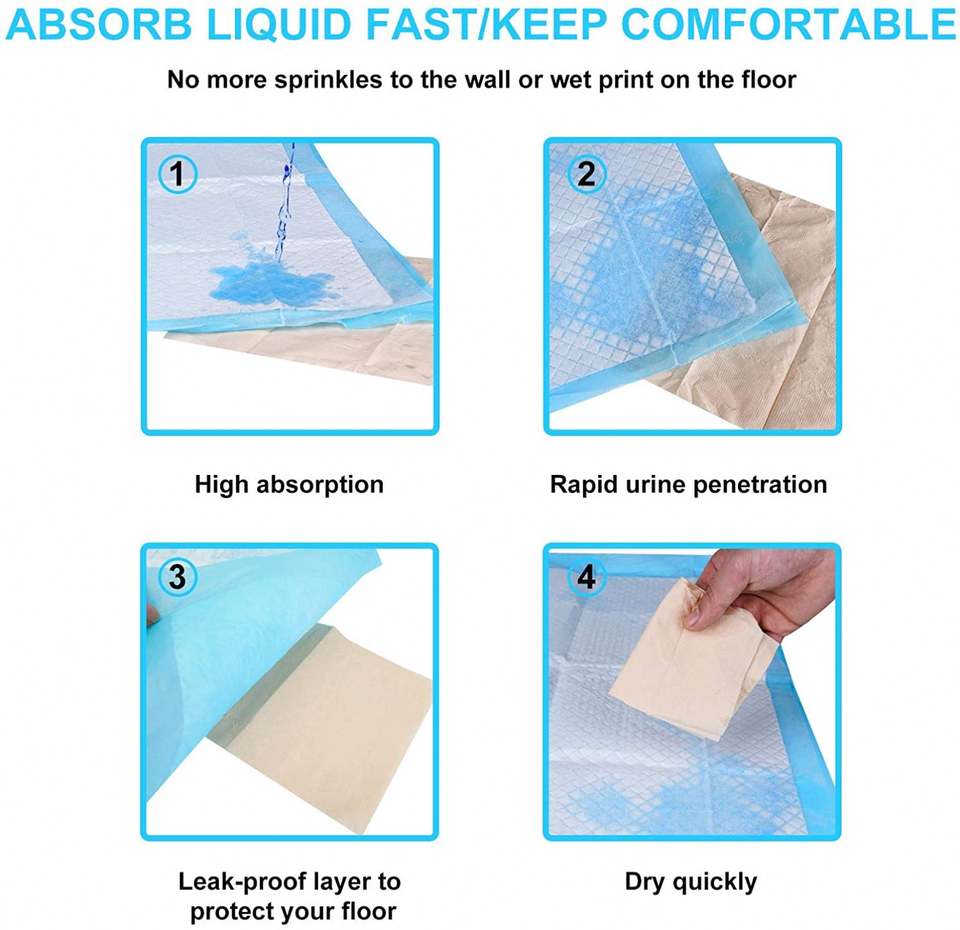 ABSORB LIQUID FAST/KEEP COMFORTABLE

No more sprinkles to the wall or wet print on the floor

1

High absorption

2

Rapid urine penetration

3

Leak-proof layer to protect your floor

4

Dry quickly